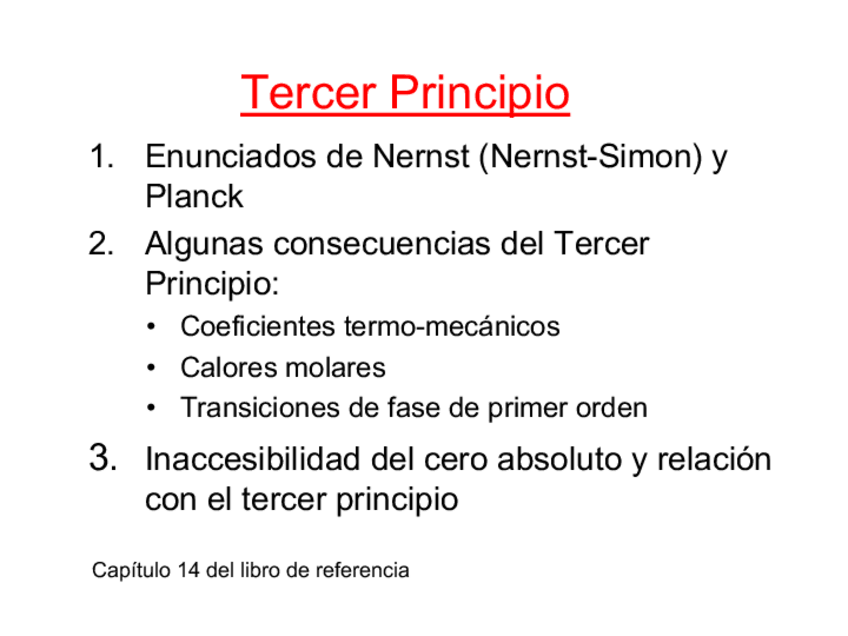 Tercer Principio

1. Enunciados de Nernst (Nernst-Simon) y Planck
2. Algunas consecuencias del Tercer Principio:
• Coeficientes termo-mecánicos
• Calores molares
• Transiciones de fase de primer orden
3. Inaccesibilidad del cero absoluto y relación con el tercer principio

Capítulo 14 del libro de referencia